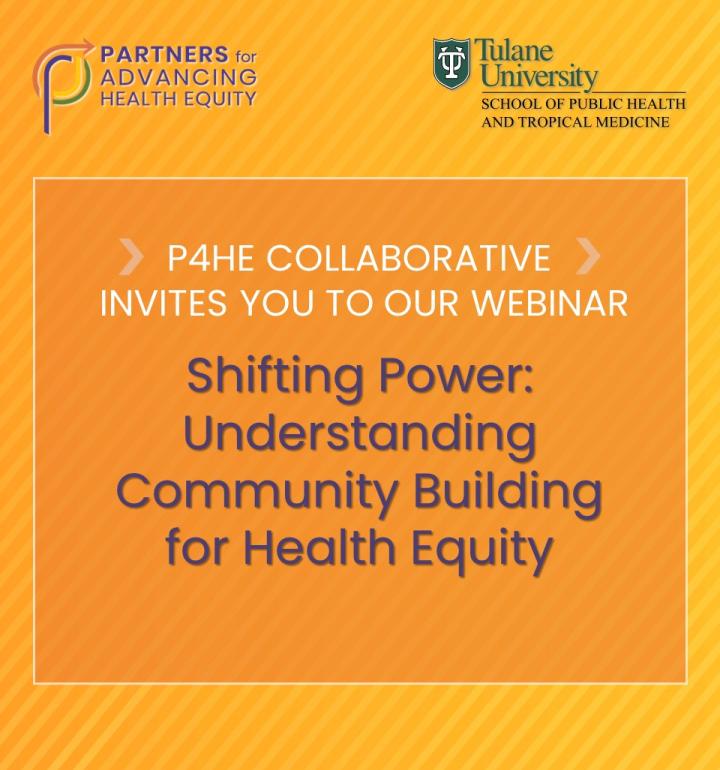 PARTNERS for ADVANCING HEALTH EQUITY

Tulane University
SCHOOL OF PUBLIC HEALTH AND TROPICAL MEDICINE

P4HE COLLABORATIVE INVITES YOU TO OUR WEBINAR

Shifting Power: Understanding Community Building for Health Equity